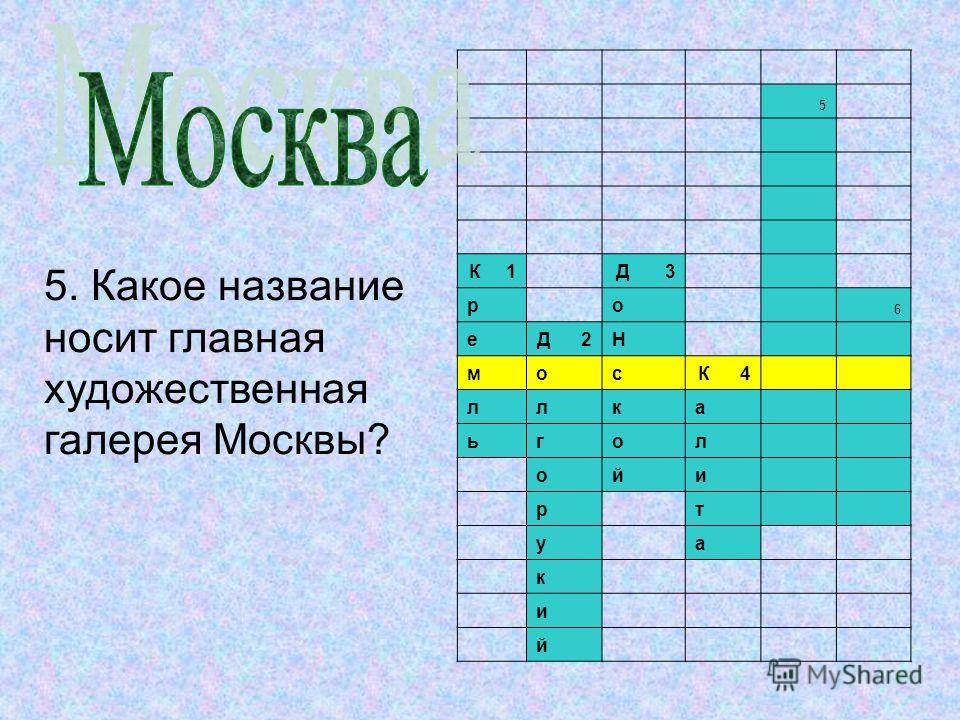 Москва

5. Какое название носит главная художественная галерея Москвы?

| | | | | | |
|---|---|---|---|---|---|
| | | | | | |
| | | | | 5 | |
| | | | | | |
| | | | | | |
| | | | | | |
| | | | | | |
| К 1 | | Д 3 | | | |
| р | | о | | | 6 |
| е | Д 2 | Н | | | |
| м | о | с | К 4 | | |
| л | л | к | а | | |
| ь | г | о | л | | |
| | о | й | и | | |
| | р | | т | | |
| | у | | а | | |
| | к | | | | |
| | и | | | | |
| | й | | | | |

MyShared